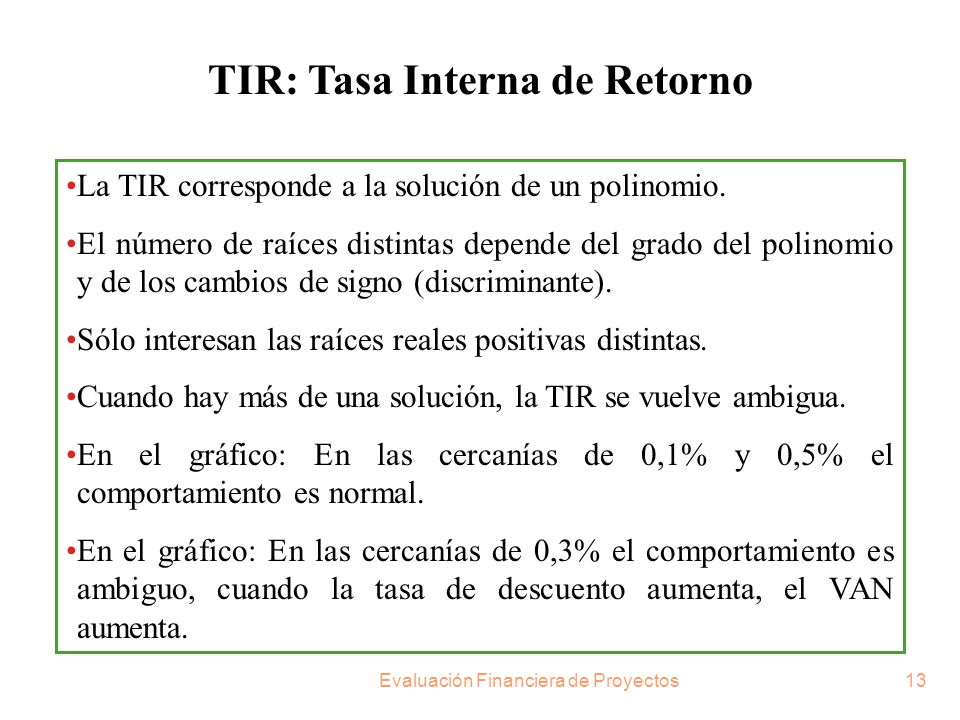 TIR: Tasa Interna de Retorno

•La TIR corresponde a la solución de un polinomio.

•El número de raíces distintas depende del grado del polinomio y de los cambios de signo (discriminante).

•Sólo interesan las raíces reales positivas distintas.

•Cuando hay más de una solución, la TIR se vuelve ambigua.

•En el gráfico: En las cercanías de 0,1% y 0,5% el comportamiento es normal.

•En el gráfico: En las cercanías de 0,3% el comportamiento es ambiguo, cuando la tasa de descuento aumenta, el VAN aumenta.

Evaluación Financiera de Proyectos

13